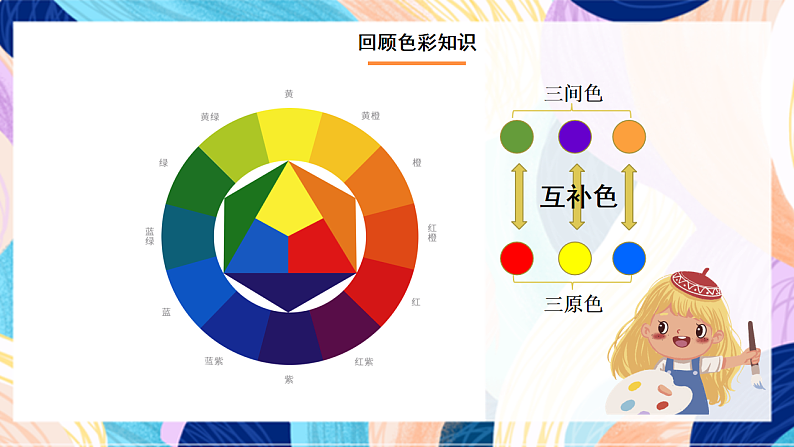 回顾色彩知识

黄

黄橙

橙

红橙

红

红紫

紫

蓝紫

蓝

蓝绿

绿

黄绿

三间色

互补色

三原色